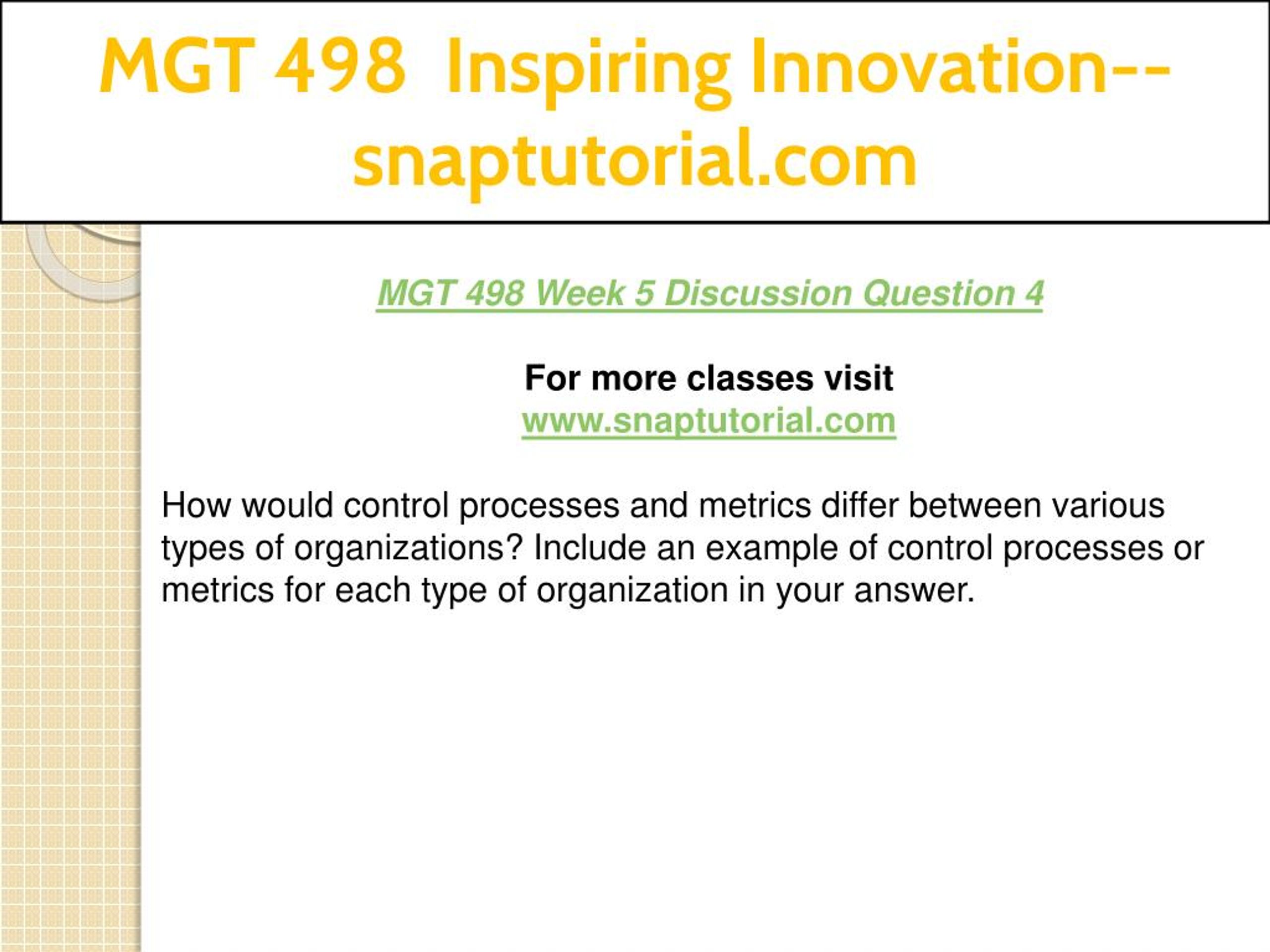 MGT 498 Inspiring Innovation--snaptutorial.com

MGT 498 Week 5 Discussion Question 4

For more classes visit
www.snaptutorial.com

How would control processes and metrics differ between various types of organizations? Include an example of control processes or metrics for each type of organization in your answer.